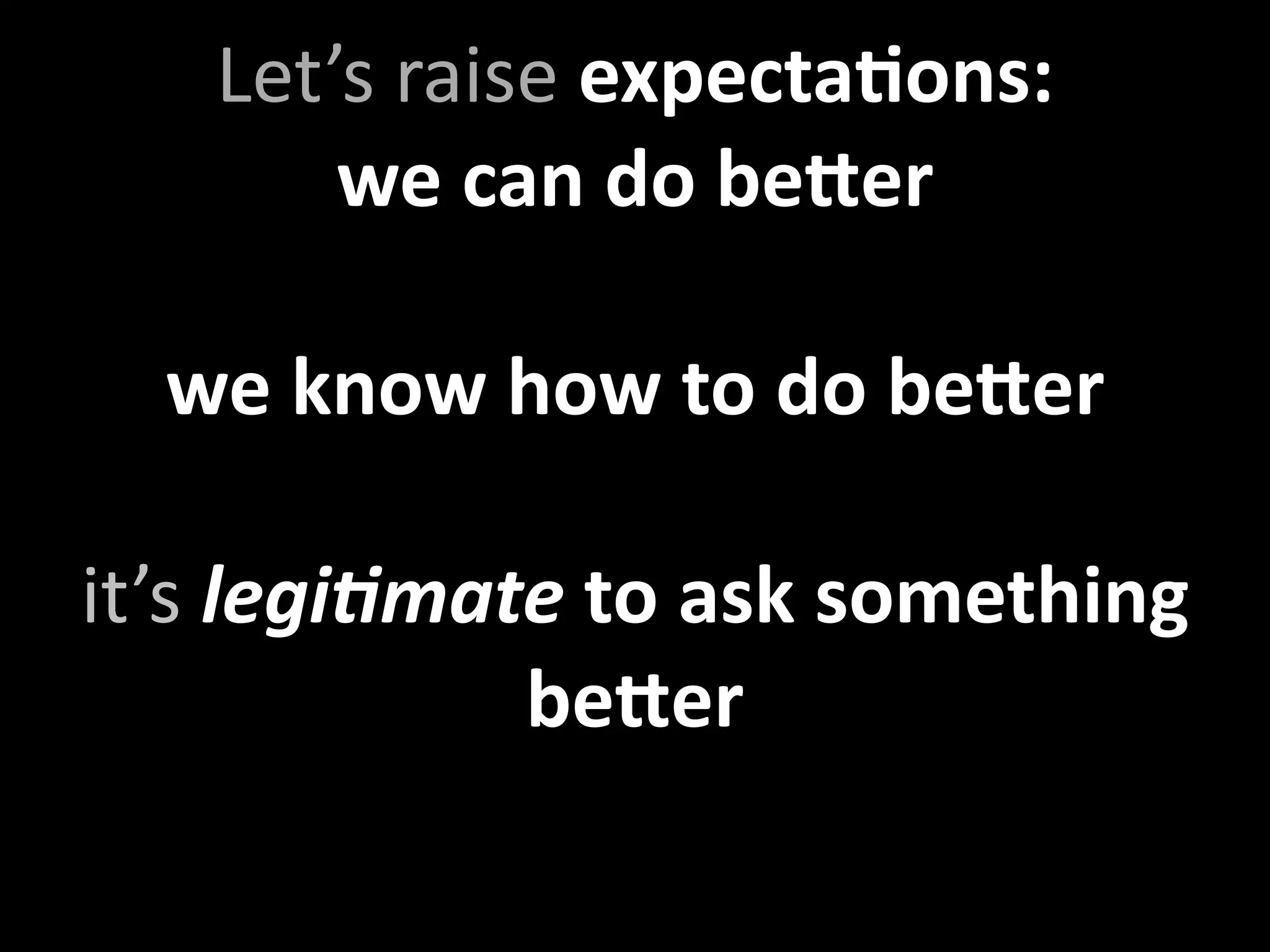 Let’s raise expectations:
we can do better

we know how to do better

it’s legitimate to ask something better